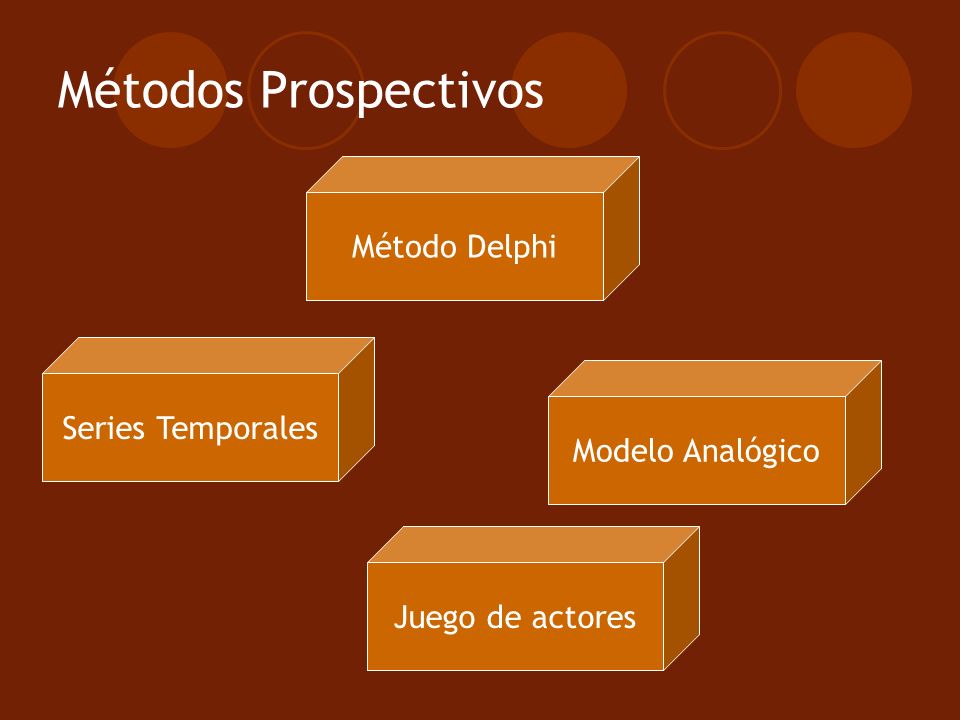 Métodos Prospectivos

Método Delphi

Series Temporales

Modelo Analógico

Juego de actores